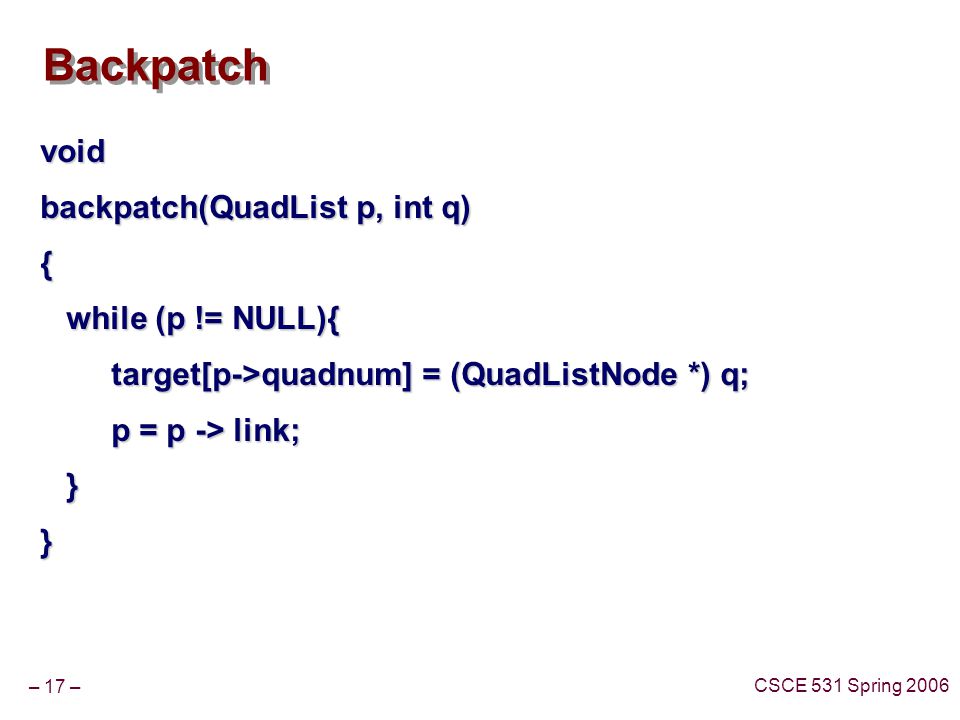 Backpatch

void

backpatch(QuadList p, int q)

{

while (p != NULL){

target[p->quadnum] = (QuadListNode *) q;

p = p -> link;

}

}

– 17 –

CSCE 531 Spring 2006